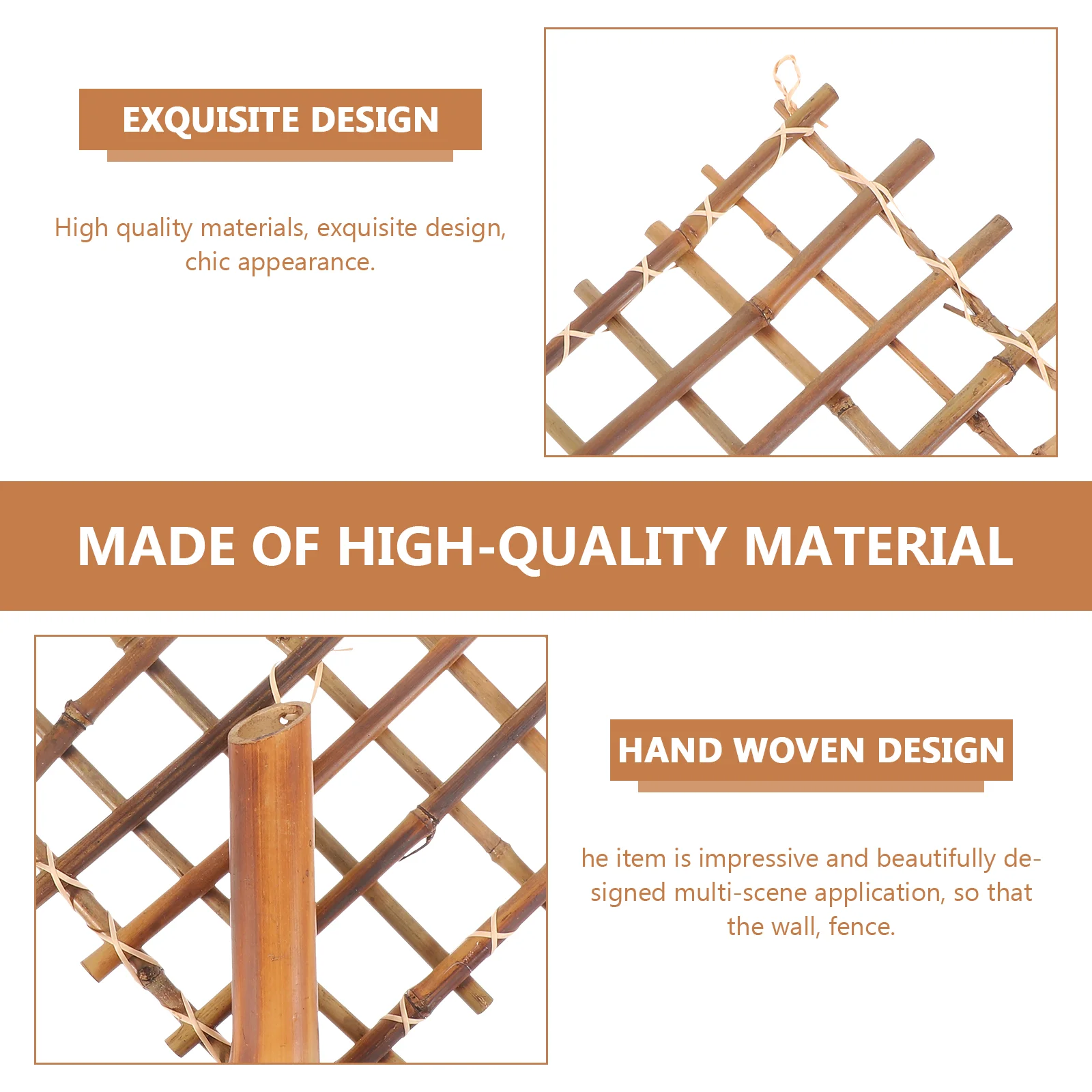 EXQUISITE DESIGN

High quality materials, exquisite design, chic appearance.

MADE OF HIGH-QUALITY MATERIAL

HAND WOVEN DESIGN

he item is impressive and beautifully designed multi-scene application, so that the wall, fence.